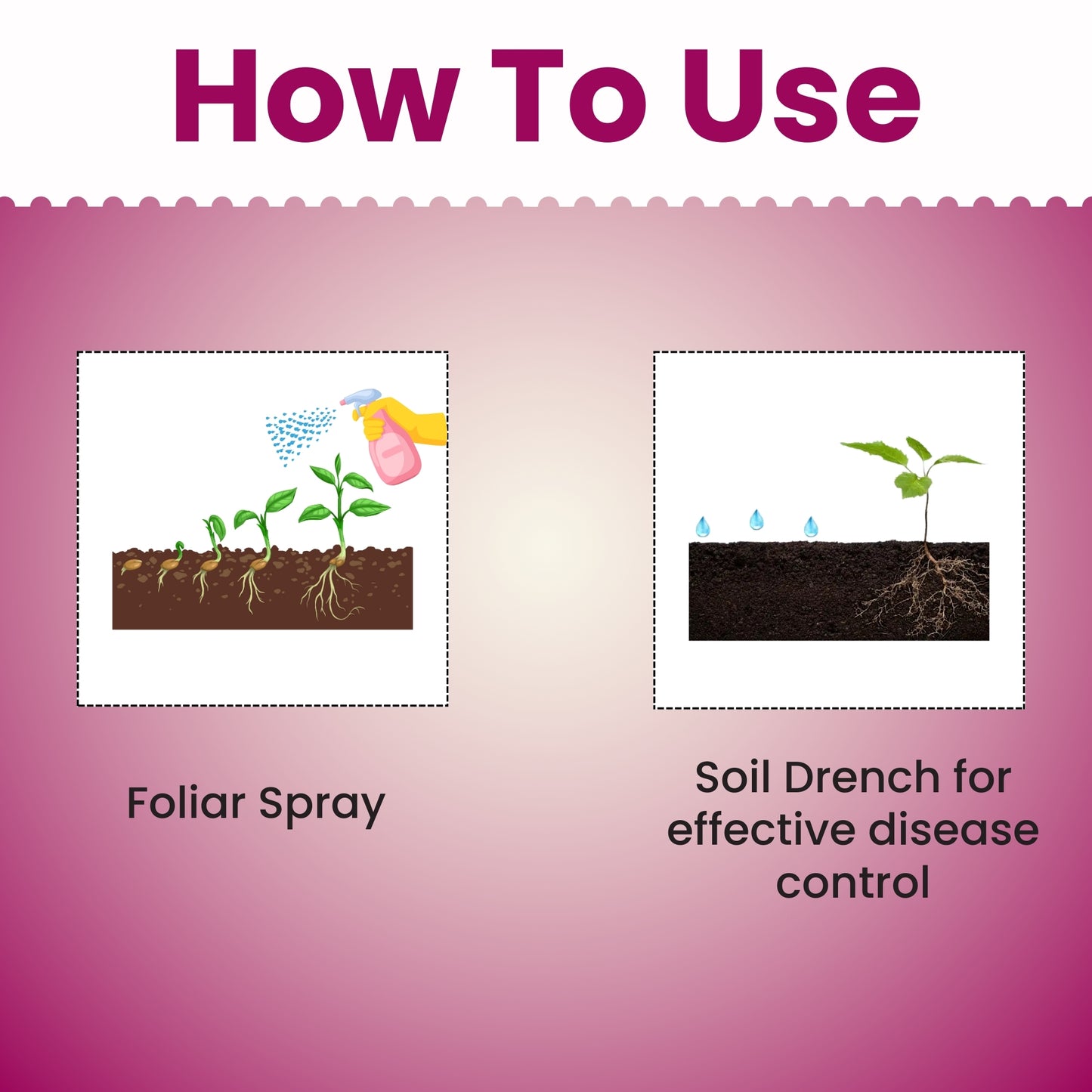 How To Use

Foliar Spray

Soil Drench for effective disease control